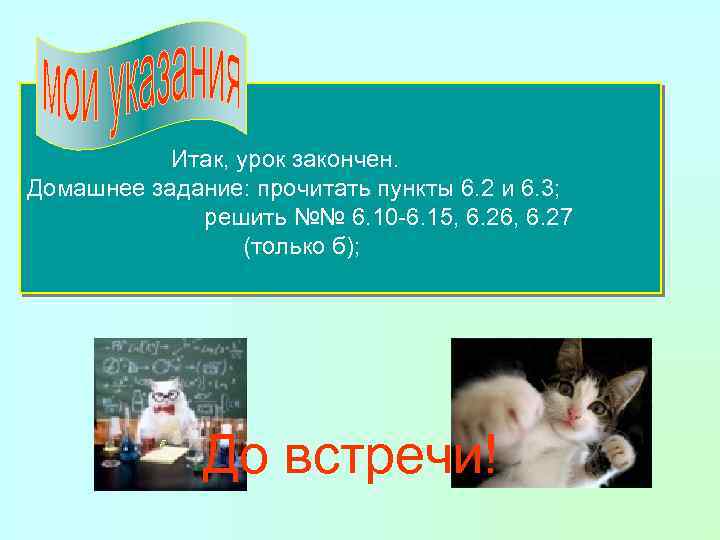 мои указания

Итак, урок закончен.
Домашнее задание: прочитать пункты 6.2 и 6.3;
решить №№ 6.10-6.15, 6.26, 6.27
(только б);

До встречи!